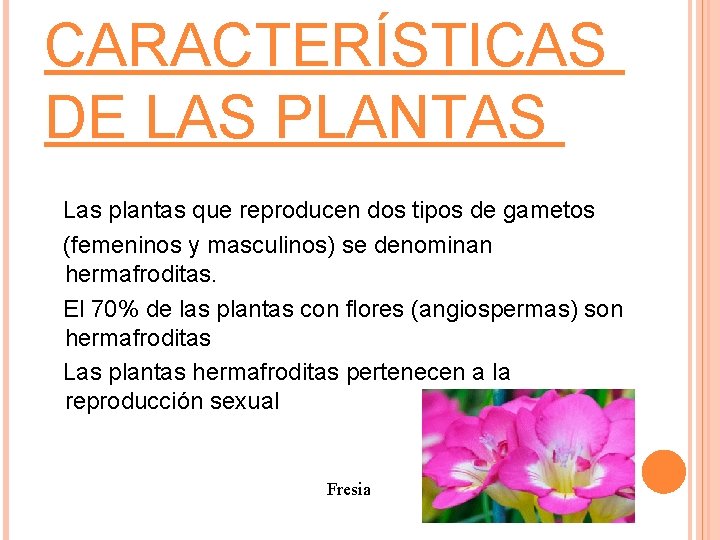 CARACTERÍSTICAS DE LAS PLANTAS

Las plantas que reproducen dos tipos de gametos (femeninos y masculinos) se denominan hermafroditas.

El 70% de las plantas con flores (angiospermas) son hermafroditas

Las plantas hermafroditas pertenecen a la reproducción sexual

Fresia